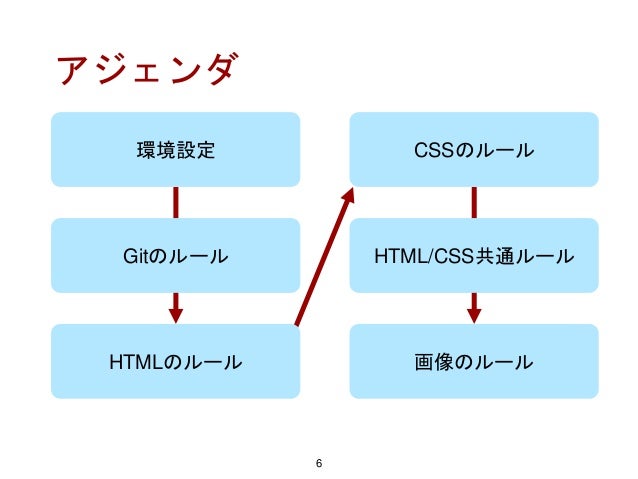 アジェンダ

環境設定

Gitのルール

HTMLのルール

CSSのルール

HTML/CSS共通ルール

画像のルール

6